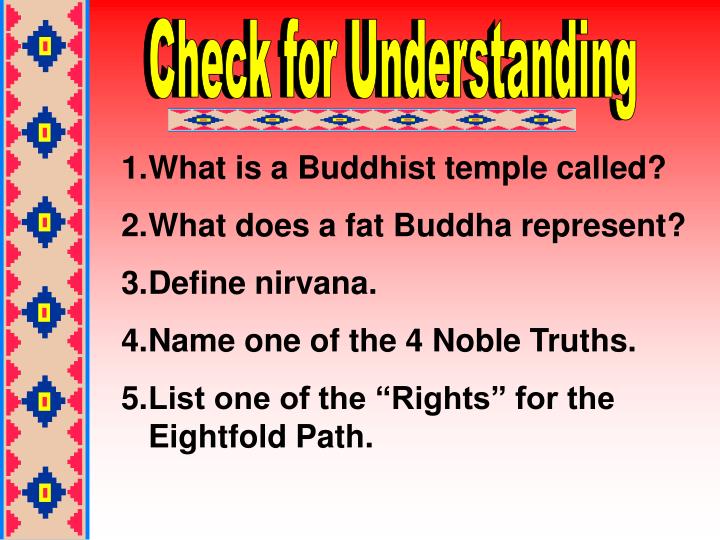 Check for Understanding

1.What is a Buddhist temple called?

2.What does a fat Buddha represent?

3.Define nirvana.

4.Name one of the 4 Noble Truths.

5.List one of the “Rights” for the Eightfold Path.